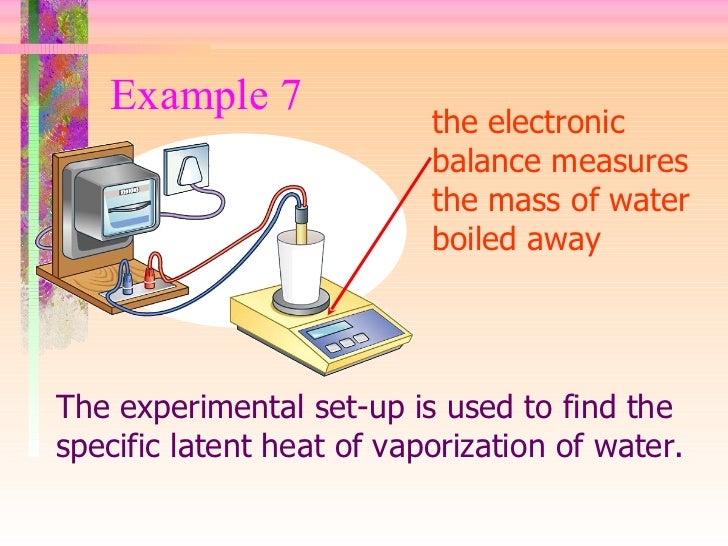 Example 7

the electronic balance measures the mass of water boiled away

The experimental set-up is used to find the specific latent heat of vaporization of water.